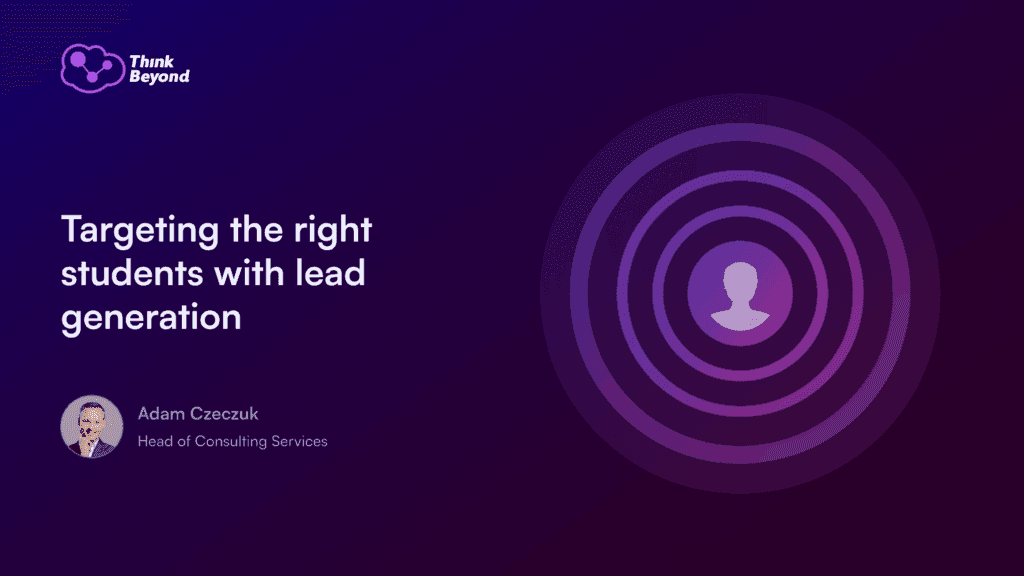 Think Beyond

Targeting the right students with lead generation

Adam Czeczuk
Head of Consulting Services